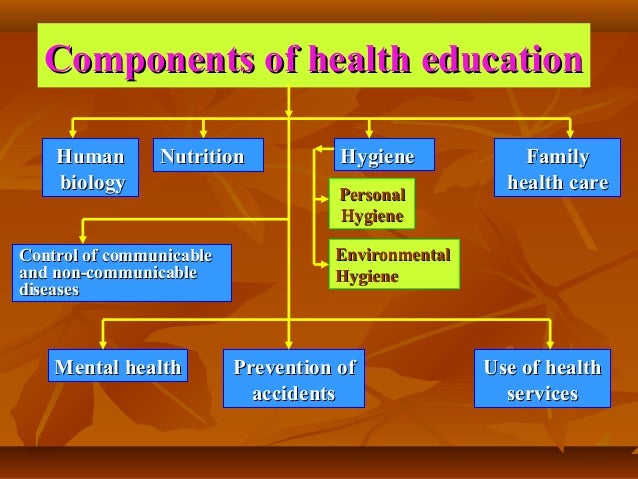 Components of health education

Human biology

Nutrition

Hygiene

Personal Hygiene

Environmental Hygiene

Family health care

Control of communicable and non-communicable diseases

Mental health

Prevention of accidents

Use of health services